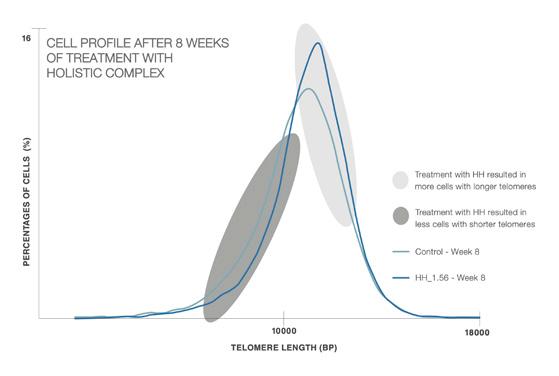 16

CELL PROFILE AFTER 8 WEEKS OF TREATMENT WITH HOLISTIC COMPLEX

PERCENTAGES OF CELLS (%)

Treatment with HH resulted in more cells with longer telomeres

Treatment with HH resulted in less cells with shorter telomeres

Control - Week 8

HH_1.56 - Week 8

10000

18000

TELOMERE LENGTH (BP)